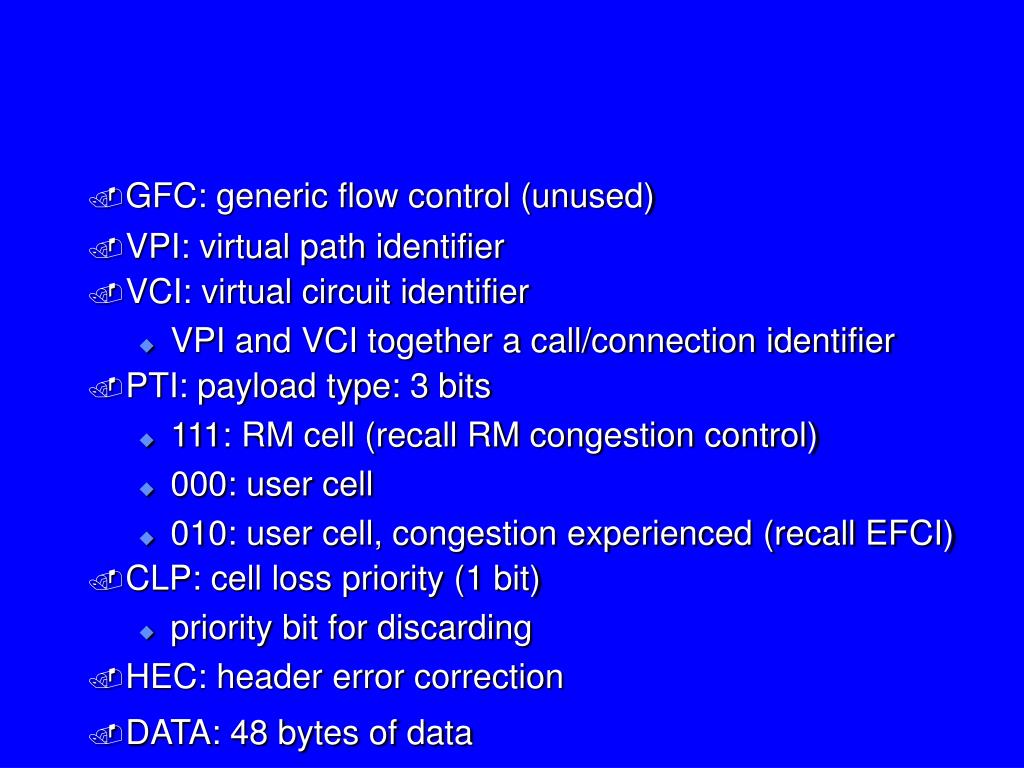 GFC: generic flow control (unused)
VPI: virtual path identifier
VCI: virtual circuit identifier
VPI and VCI together a call/connection identifier
PTI: payload type: 3 bits
111: RM cell (recall RM congestion control)
000: user cell
010: user cell, congestion experienced (recall EFCI)
CLP: cell loss priority (1 bit)
priority bit for discarding
HEC: header error correction
DATA: 48 bytes of data